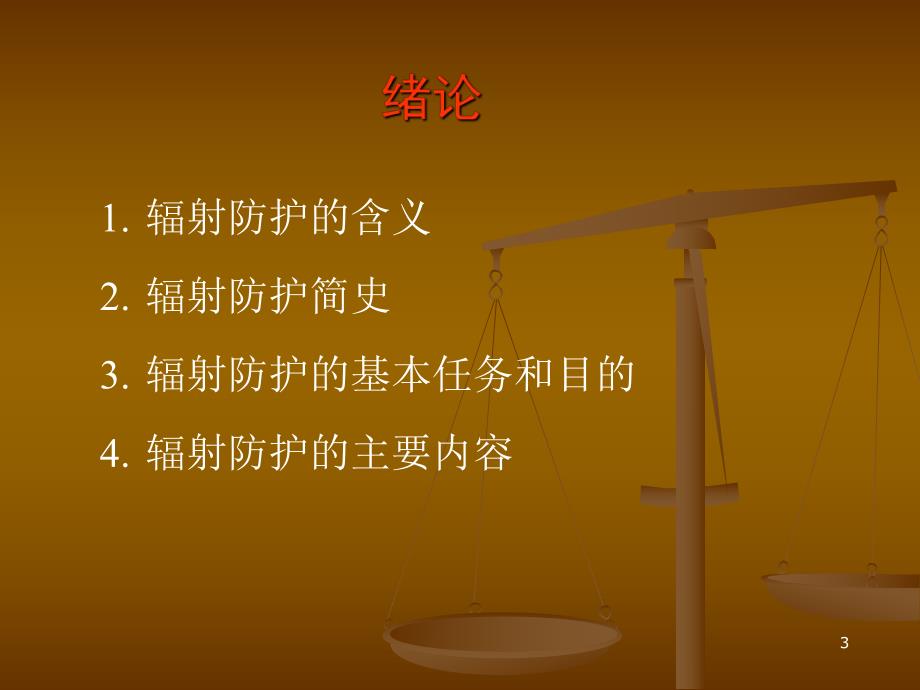 绪论

1. 辐射防护的含义

2. 辐射防护简史

3. 辐射防护的基本任务和目的

4. 辐射防护的主要内容

3